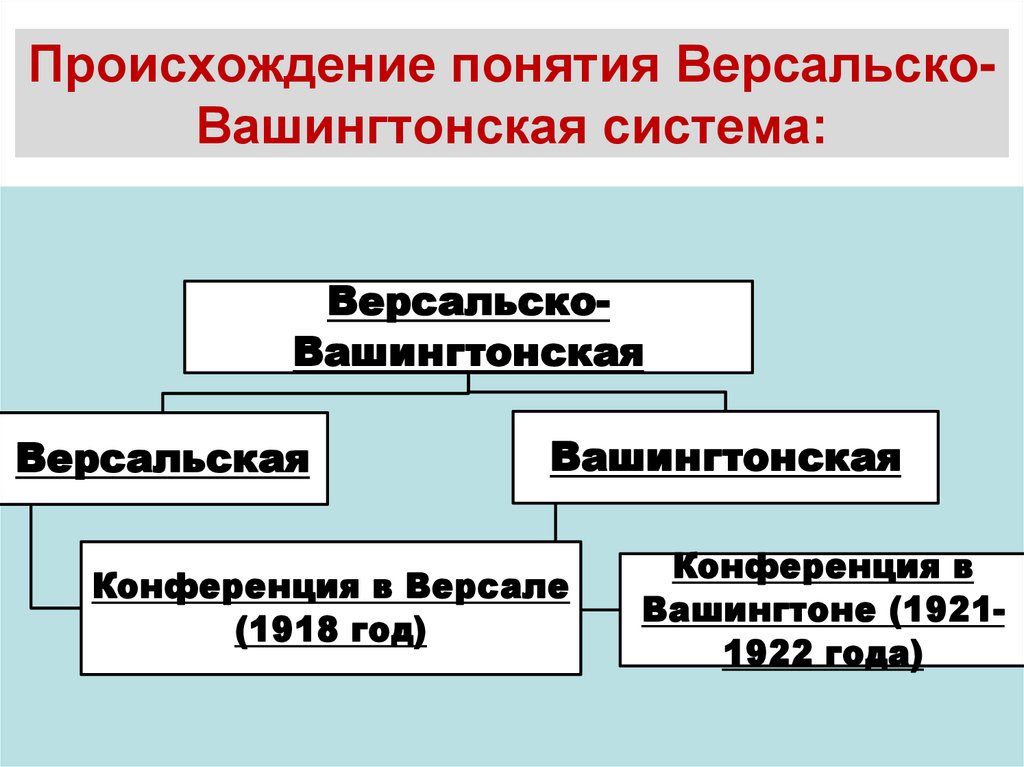 Происхождение понятия Версальско-Вашингтонская система:

Версальско-Вашингтонская

Версальская

Вашингтонская

Конференция в Версале (1918 год)

Конференция в Вашингтоне (1921-1922 года)